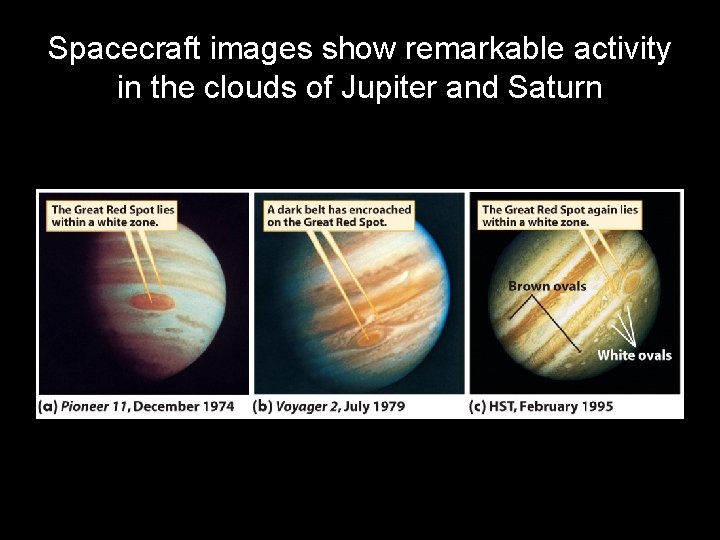 Spacecraft images show remarkable activity in the clouds of Jupiter and Saturn

The Great Red Spot lies within a white zone.

(a) Pioneer 11, December 1974

A dark belt has encroached on the Great Red Spot.

(b) Voyager 2, July 1979

The Great Red Spot again lies within a white zone.

Brown ovals

White ovals

(c) HST, February 1995